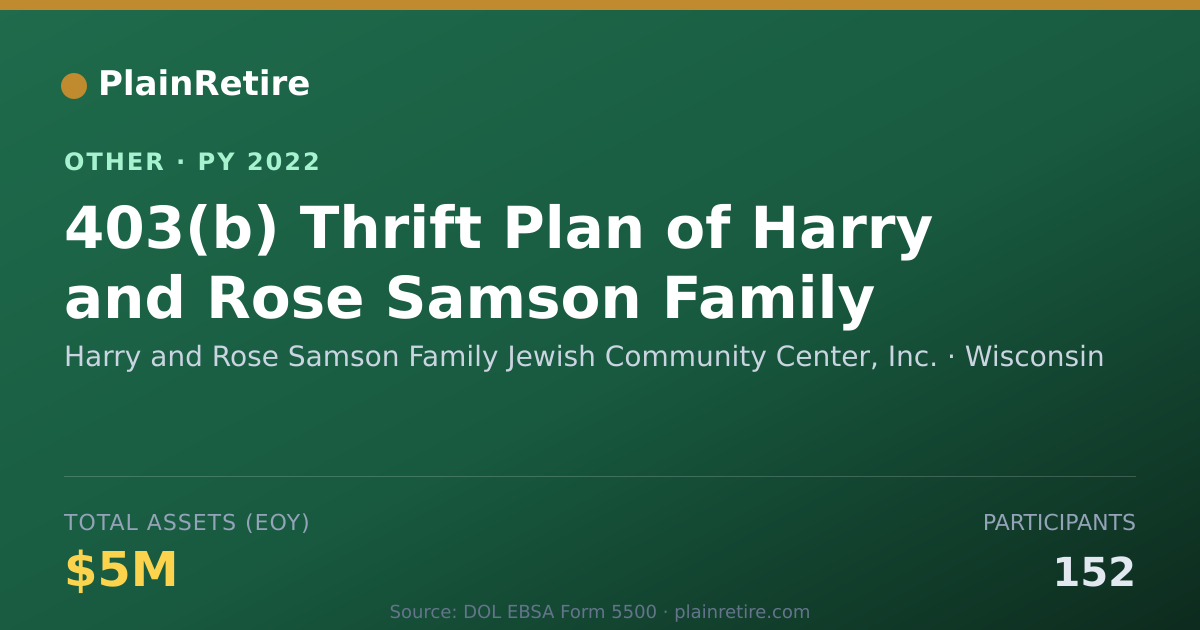 PlainRetire

OTHER · PY 2022

403(b) Thrift Plan of Harry and Rose Samson Family

Harry and Rose Samson Family Jewish Community Center, Inc. · Wisconsin

TOTAL ASSETS (EOY)

$5M

PARTICIPANTS

152

Source: DOL EBSA Form 5500 · plainretire.com